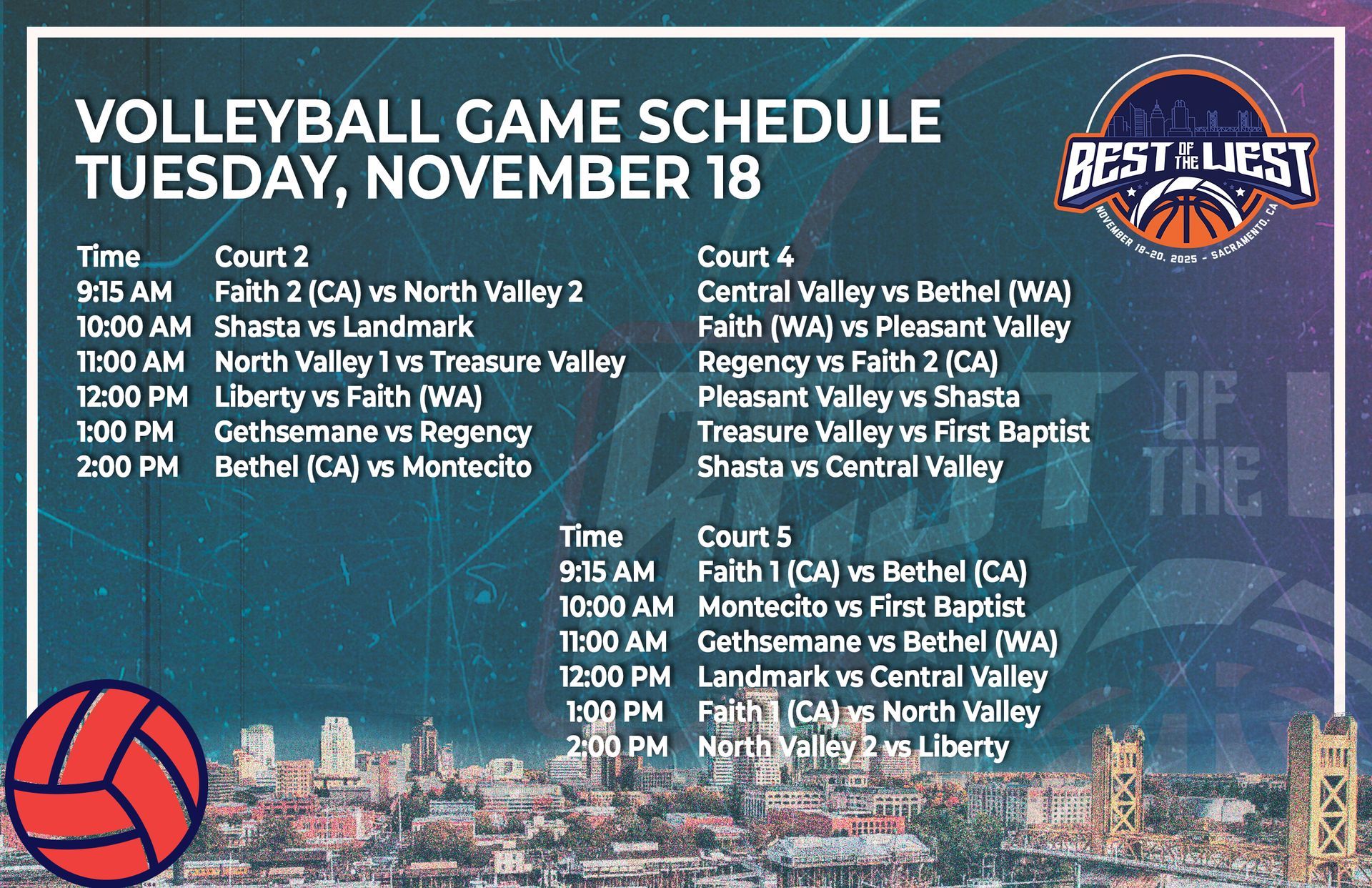 VOLLEYBALL GAME SCHEDULE
TUESDAY, NOVEMBER 18

BEST OF THE WEST
NOVEMBER 18-20, 2025 - SACRAMENTO, CA

| Time | Court 2 | Court 4 |
|---|---|---|
| 9:15 AM | Faith 2 (CA) vs North Valley 2 | Central Valley vs Bethel (WA) |
| 10:00 AM | Shasta vs Landmark | Faith (WA) vs Pleasant Valley |
| 11:00 AM | North Valley 1 vs Treasure Valley | Regency vs Faith 2 (CA) |
| 12:00 PM | Liberty vs Faith (WA) | Pleasant Valley vs Shasta |
| 1:00 PM | Gethsemane vs Regency | Treasure Valley vs First Baptist |
| 2:00 PM | Bethel (CA) vs Montecito | Shasta vs Central Valley |

| Time | Court 5 |
|---|---|
| 9:15 AM | Faith 1 (CA) vs Bethel (CA) |
| 10:00 AM | Montecito vs First Baptist |
| 11:00 AM | Gethsemane vs Bethel (WA) |
| 12:00 PM | Landmark vs Central Valley |
| 1:00 PM | Faith 1 (CA) vs North Valley |
| 2:00 PM | North Valley 2 vs Liberty |

BEST OF THE